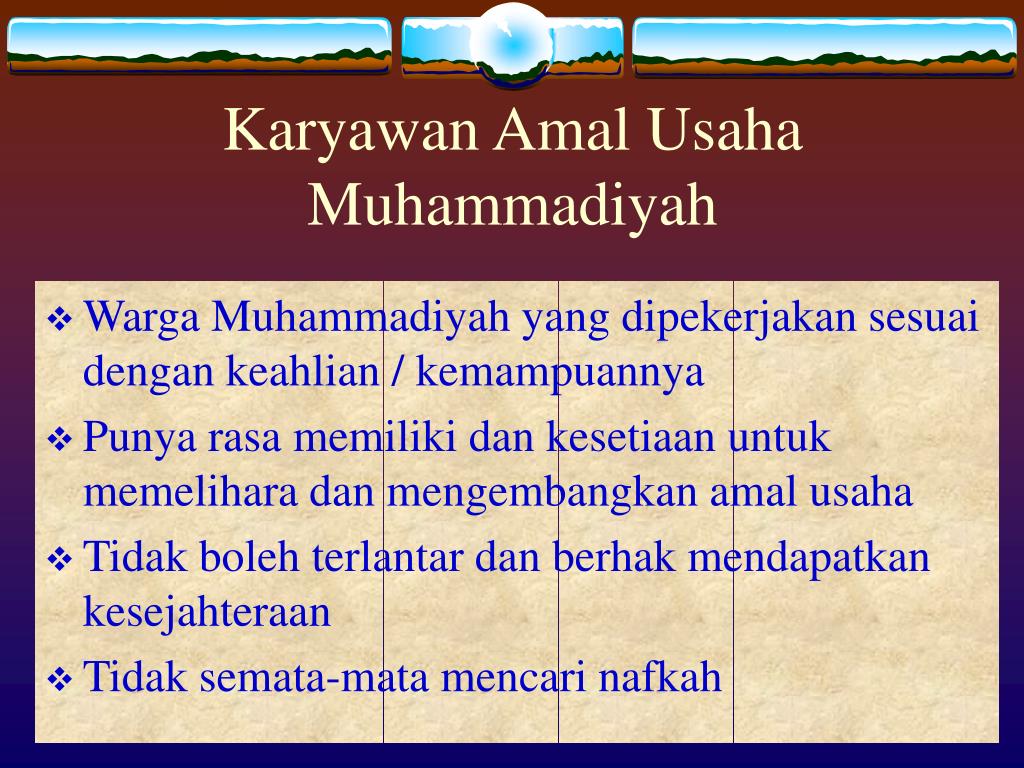 Karyawan Amal Usaha Muhammadiyah

❖ Warga Muhammadiyah yang dipekerjakan sesuai dengan keahlian / kemampuannya

❖ Punya rasa memiliki dan kesetiaan untuk memelihara dan mengembangkan amal usaha

❖ Tidak boleh terlantar dan berhak mendapatkan kesejahteraan

❖ Tidak semata-mata mencari nafkah